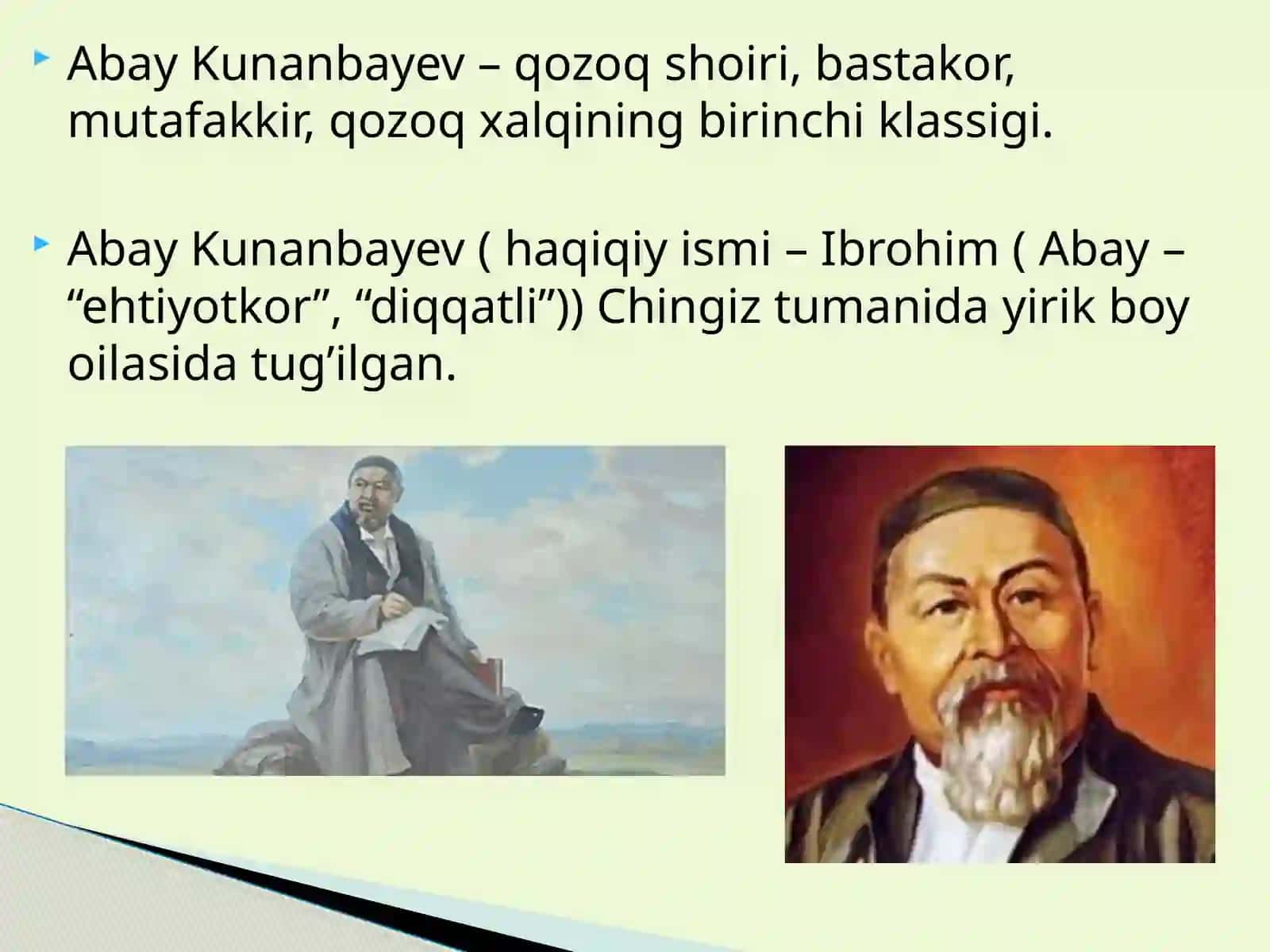 Abay Kunanbayev – qozoq shoiri, bastakor, mutafakkir, qozoq xalqining birinchi klassigi.

Abay Kunanbayev ( haqiqiy ismi – Ibrohim ( Abay – “ehtiyotkor”, “diqqatli”)) Chingiz tumanida yirik boy oilasida tug’ilgan.